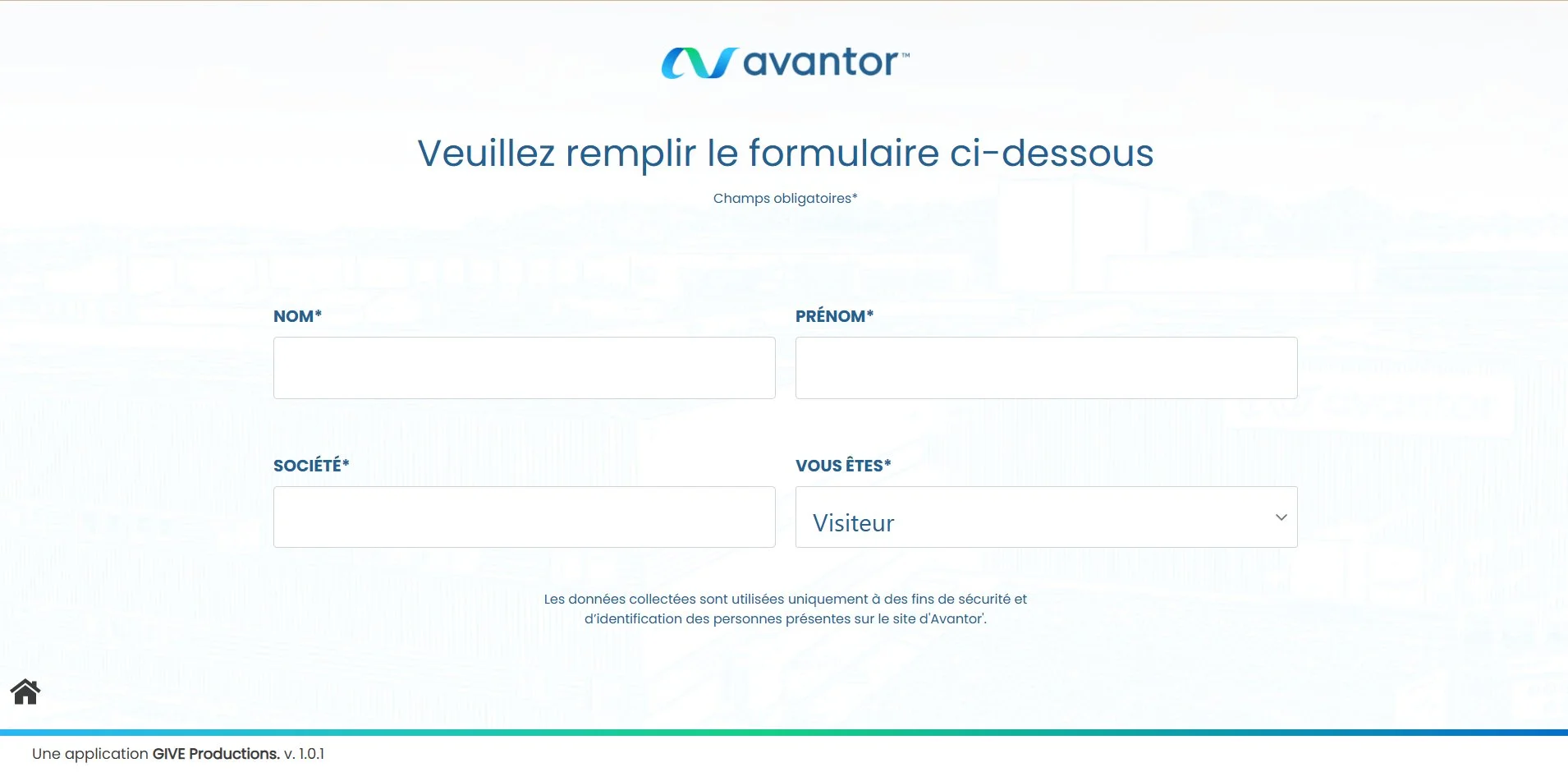 avantor™

Veuillez remplir le formulaire ci-dessous

Champs obligatoires*

NOM*

PRÉNOM*

SOCIÉTÉ*

VOUS ÊTES*

Visiteur

Les données collectées sont utilisées uniquement à des fins de sécurité et d'identification des personnes présentes sur le site d'Avantor'.

Une application GIVE Productions. v. 1.0.1